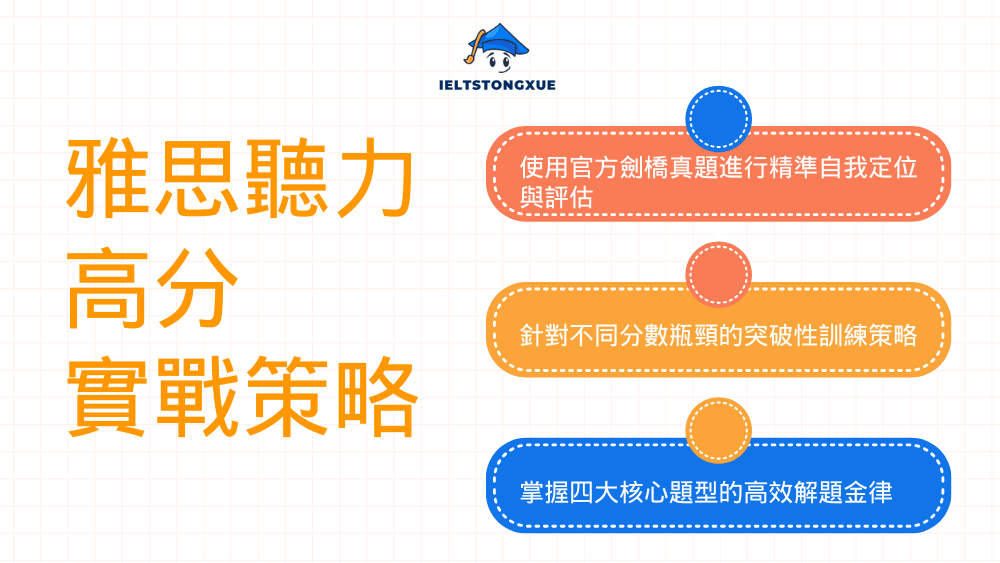 IELTSTONGXUE

雅思聽力
高分
實戰策略

使用官方劍橋真題進行精準自我定位與評估

針對不同分數瓶頸的突破性訓練策略

掌握四大核心題型的高效解題金律